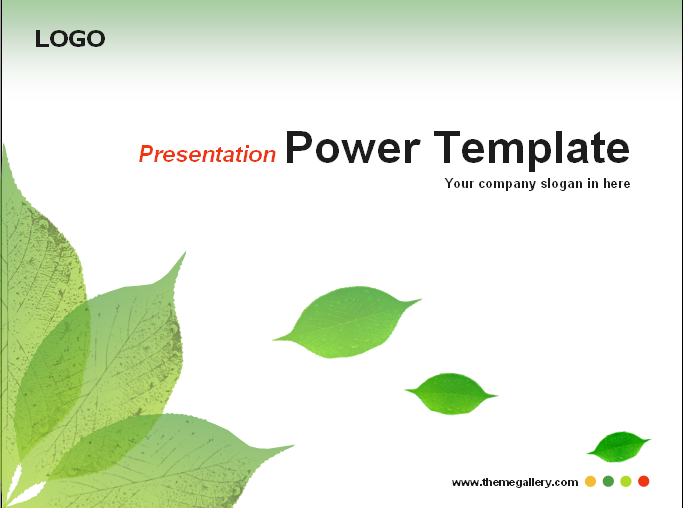 LOGO

Presentation Power Template

Your company slogan in here

www.themegallery.com